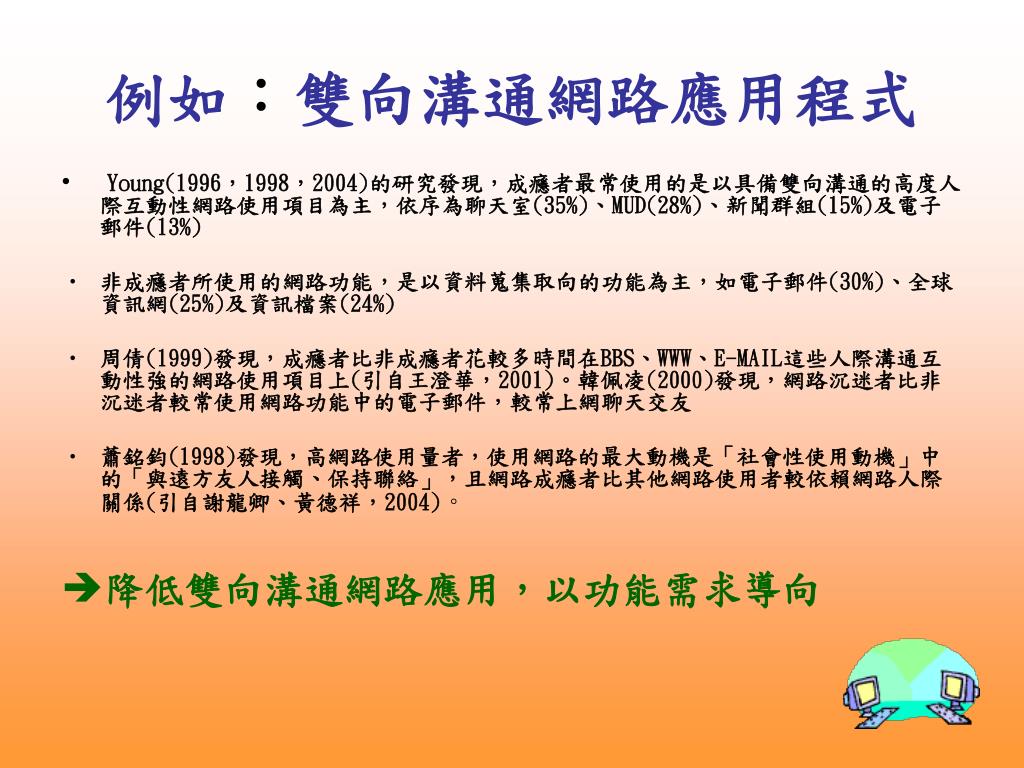 例如：雙向溝通網路應用程式

• Young(1996，1998，2004)的研究發現，成癮者最常使用的是以具備雙向溝通的高度人際互動性網路使用項目為主，依序為聊天室(35%)、MUD(28%)、新聞群組(15%)及電子郵件(13%)

• 非成癮者所使用的網路功能，是以資料蒐集取向的功能為主，如電子郵件(30%)、全球資訊網(25%)及資訊檔案(24%)

• 周倩(1999)發現，成癮者比非成癮者花較多時間在BBS、WWW、E-MAIL這些人際溝通互動性強的網路使用項目上(引自王澄華，2001)。韓佩凌(2000)發現，網路沉迷者比非沉迷者較常使用網路功能中的電子郵件，較常上網聊天交友

• 蕭銘鈞(1998)發現，高網路使用量者，使用網路的最大動機是「社會性使用動機」中的「與遠方友人接觸、保持聯絡」，且網路成癮者比其他網路使用者較依賴網路人際關係(引自謝龍卿、黃德祥，2004)。

➔降低雙向溝通網路應用，以功能需求導向